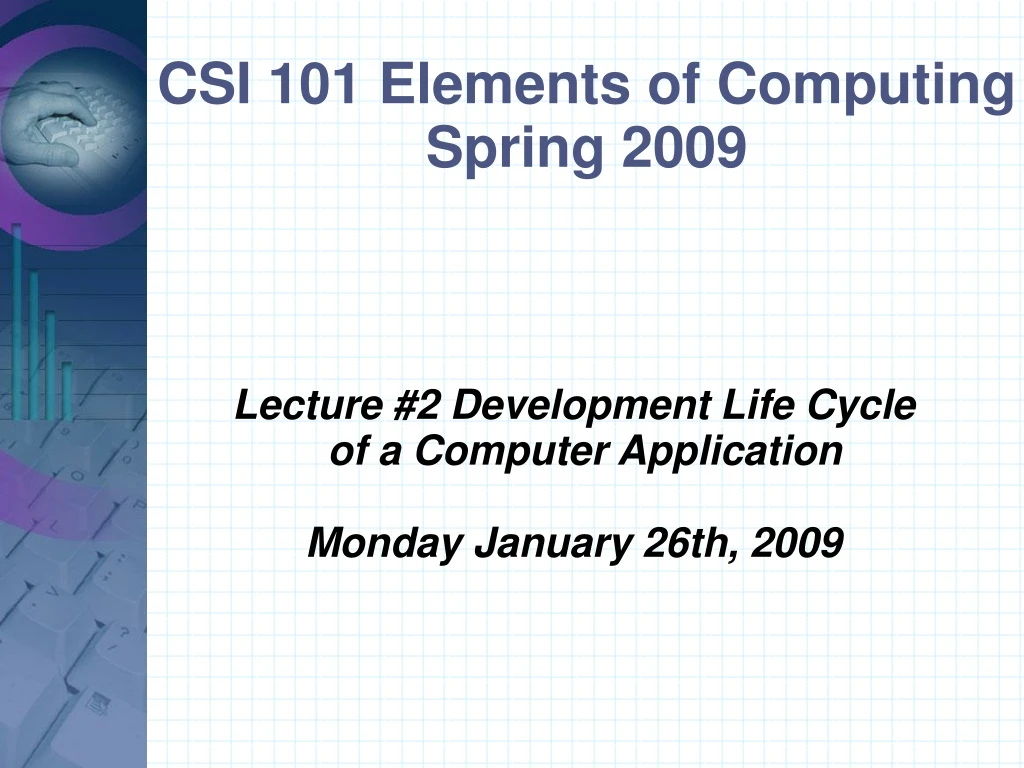 CSI 101 Elements of Computing Spring 2009

Lecture #2 Development Life Cycle of a Computer Application

Monday January 26th, 2009